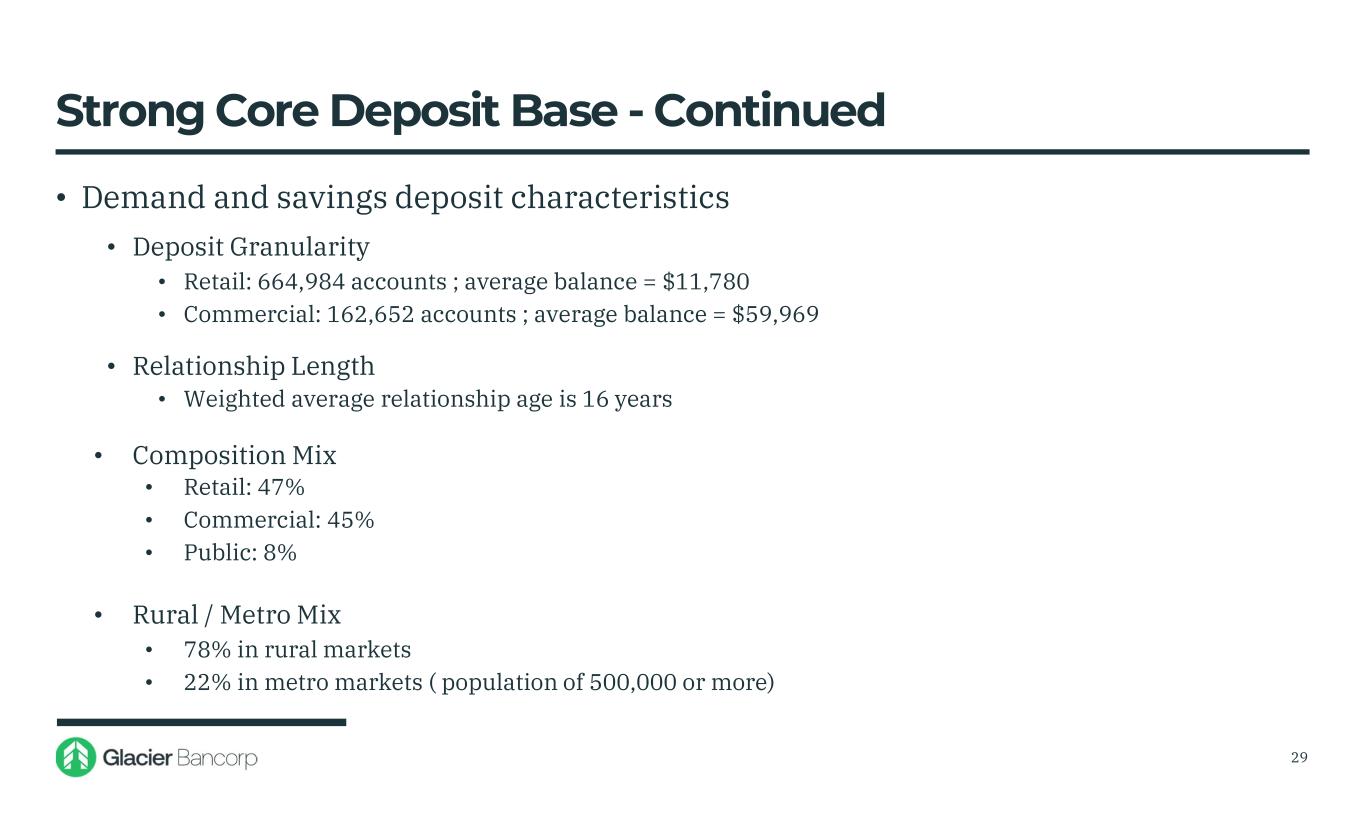 Strong Core Deposit Base - Continued

• Demand and savings deposit characteristics

• Deposit Granularity

• Retail: 664,984 accounts ; average balance = \$11,780

• Commercial: 162,652 accounts ; average balance = \$59,969

• Relationship Length

• Weighted average relationship age is 16 years

• Composition Mix

• Retail: 47%

• Commercial: 45%

• Public: 8%

• Rural / Metro Mix

• 78% in rural markets

• 22% in metro markets ( population of 500,000 or more)

Glacier Bancorp

29